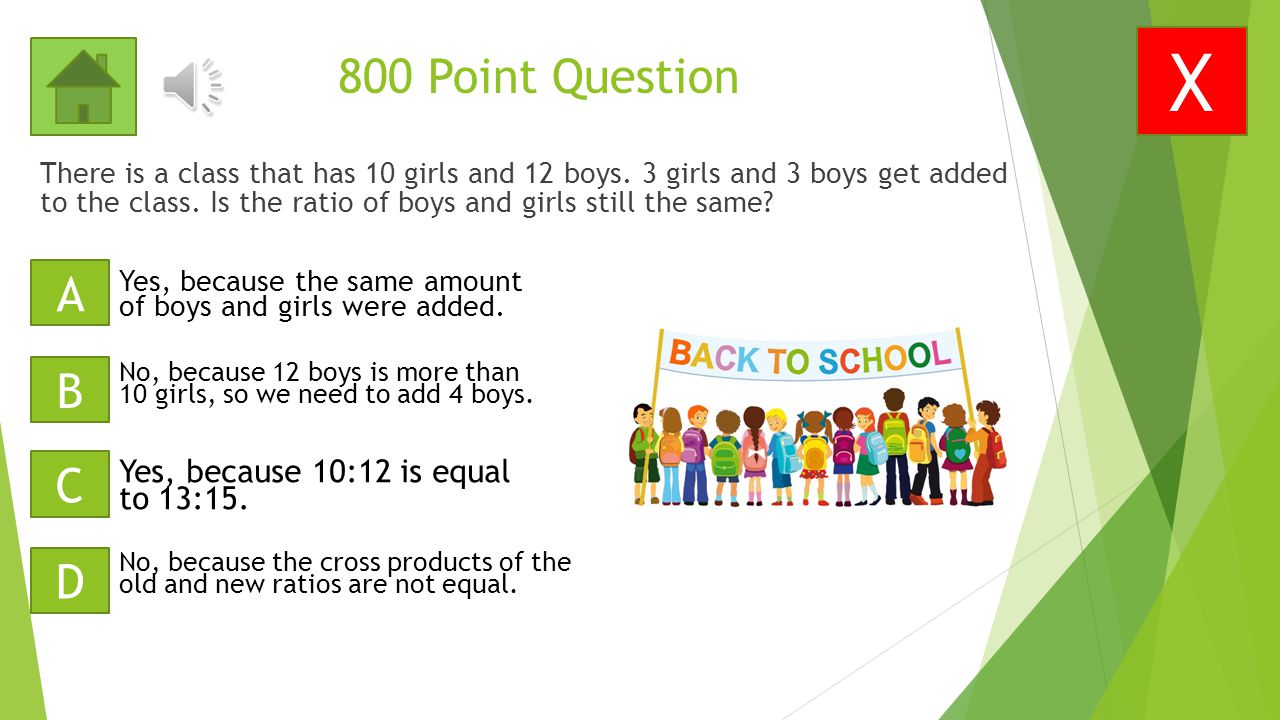 800 Point Question

X

There is a class that has 10 girls and 12 boys. 3 girls and 3 boys get added to the class. Is the ratio of boys and girls still the same?

A
Yes, because the same amount of boys and girls were added.

B
No, because 12 boys is more than 10 girls, so we need to add 4 boys.

C
Yes, because 10:12 is equal to 13:15.

D
No, because the cross products of the old and new ratios are not equal.

BACK TO SCHOOL